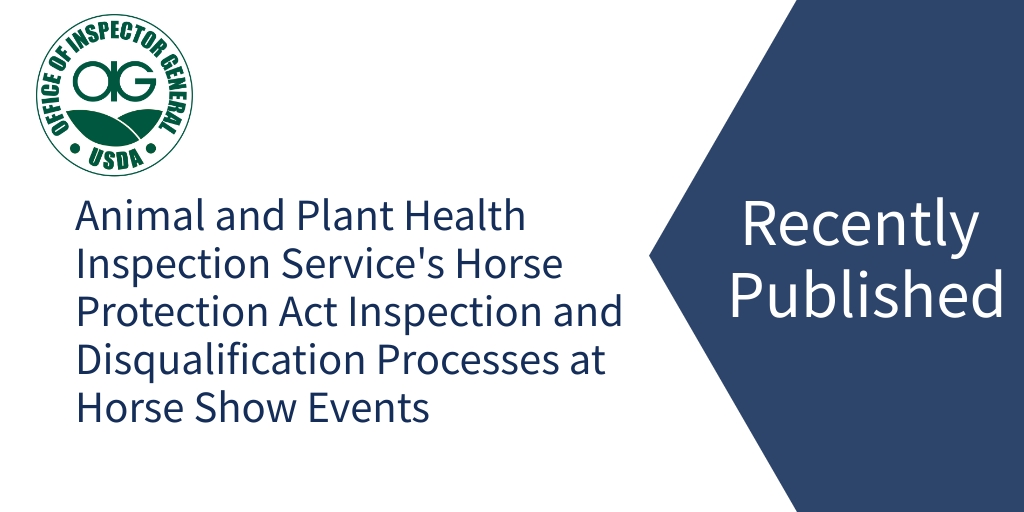 OFFICE OF INSPECTOR GENERAL
OIG
USDA

Animal and Plant Health Inspection Service's Horse Protection Act Inspection and Disqualification Processes at Horse Show Events

Recently Published